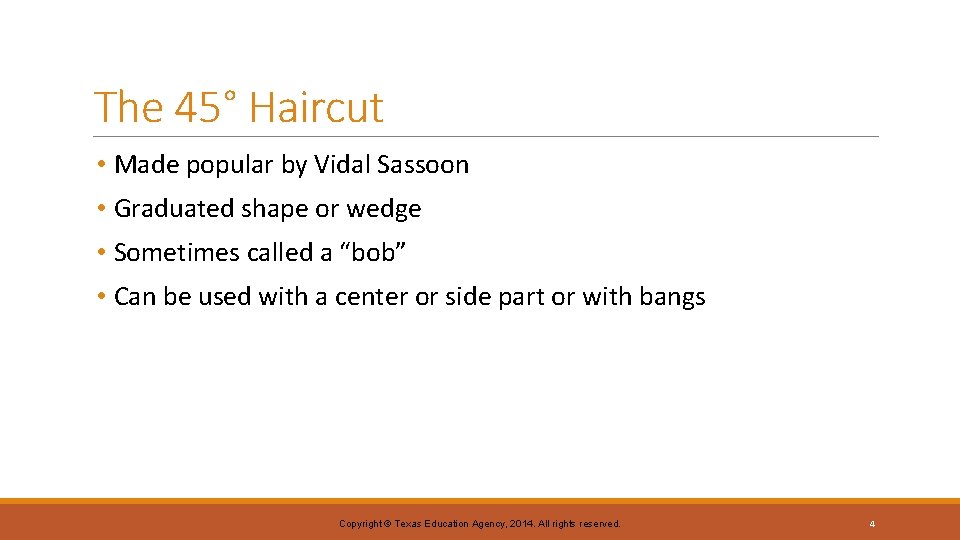 The 45° Haircut

• Made popular by Vidal Sassoon
• Graduated shape or wedge
• Sometimes called a “bob”
• Can be used with a center or side part or with bangs

Copyright © Texas Education Agency, 2014. All rights reserved.

4